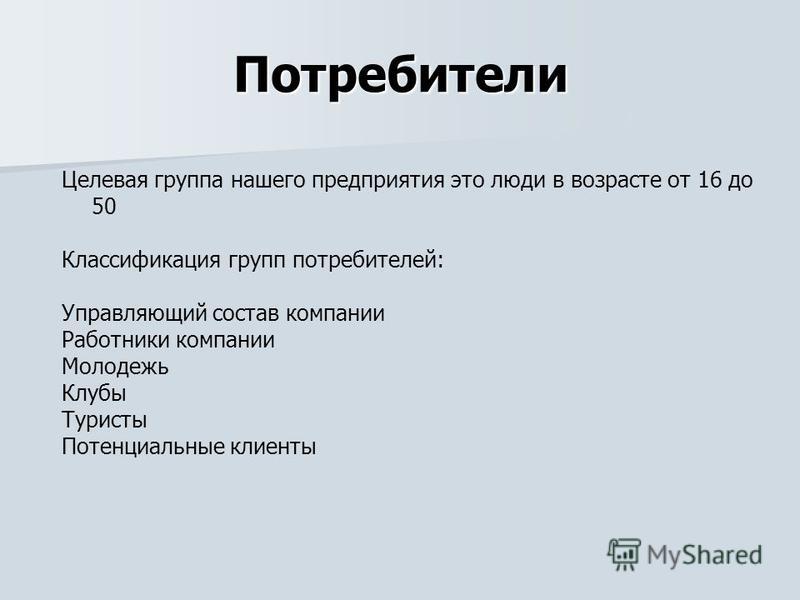 Потребители

Целевая группа нашего предприятия это люди в возрасте от 16 до 50

Классификация групп потребителей:

Управляющий состав компании
Работники компании
Молодежь
Клубы
Туристы
Потенциальные клиенты

MyShared